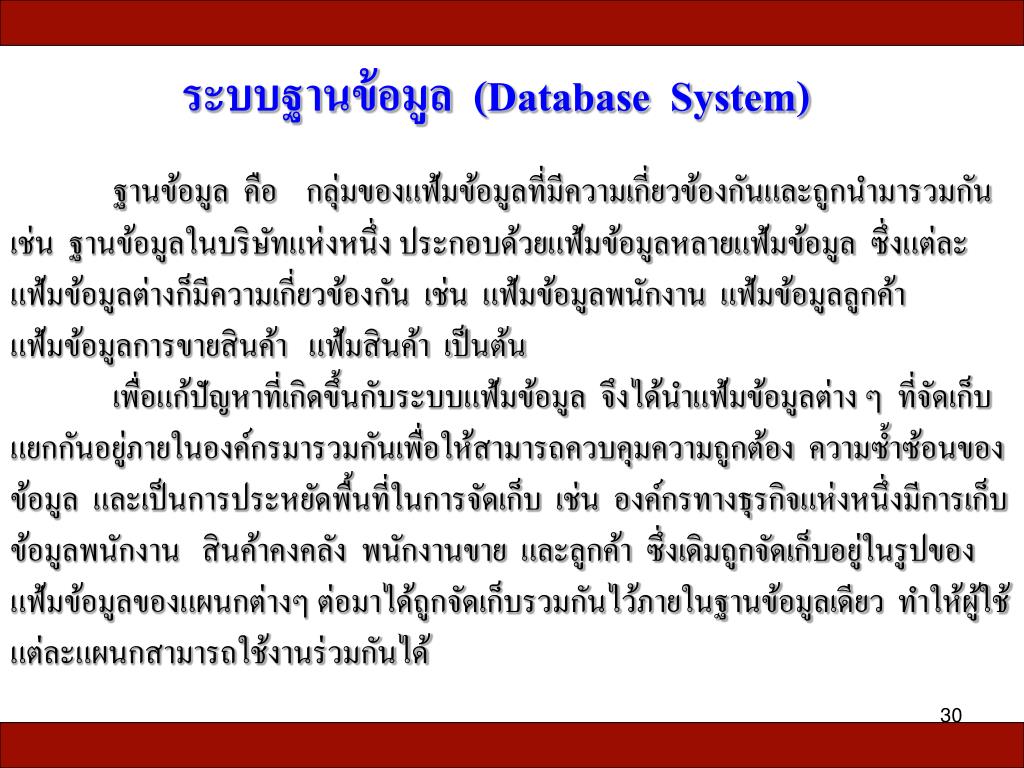 ระบบฐานข้อมูล (Database System)

ฐานข้อมูล คือ กลุ่มของแฟ้มข้อมูลที่มีความเกี่ยวข้องกันและถูกนำมารวมกัน เช่น ฐานข้อมูลในบริษัทแห่งหนึ่ง ประกอบด้วยแฟ้มข้อมูลหลายแฟ้มข้อมูล ซึ่งแต่ละแฟ้มข้อมูลต่างก็มีความเกี่ยวข้องกัน เช่น แฟ้มข้อมูลพนักงาน แฟ้มข้อมูลลูกค้า แฟ้มข้อมูลการขายสินค้า แฟ้มสินค้า เป็นต้น

เพื่อแก้ปัญหาที่เกิดขึ้นกับระบบแฟ้มข้อมูล จึงได้นำแฟ้มข้อมูลต่าง ๆ ที่จัดเก็บแยกกันอยู่ภายในองค์กรมารวมกันเพื่อให้สามารถควบคุมความถูกต้อง ความซ้ำซ้อนของข้อมูล และเป็นการประหยัดพื้นที่ในการจัดเก็บ เช่น องค์กรทางธุรกิจแห่งหนึ่งมีการเก็บข้อมูลพนักงาน สินค้าคงคลัง พนักงานขาย และลูกค้า ซึ่งเดิมถูกจัดเก็บอยู่ในรูปของแฟ้มข้อมูลของแผนกต่างๆ ต่อมาได้ถูกจัดเก็บรวมกันไว้ภายในฐานข้อมูลเดียว ทำให้ผู้ใช้แต่ละแผนกสามารถใช้งานร่วมกันได้

30